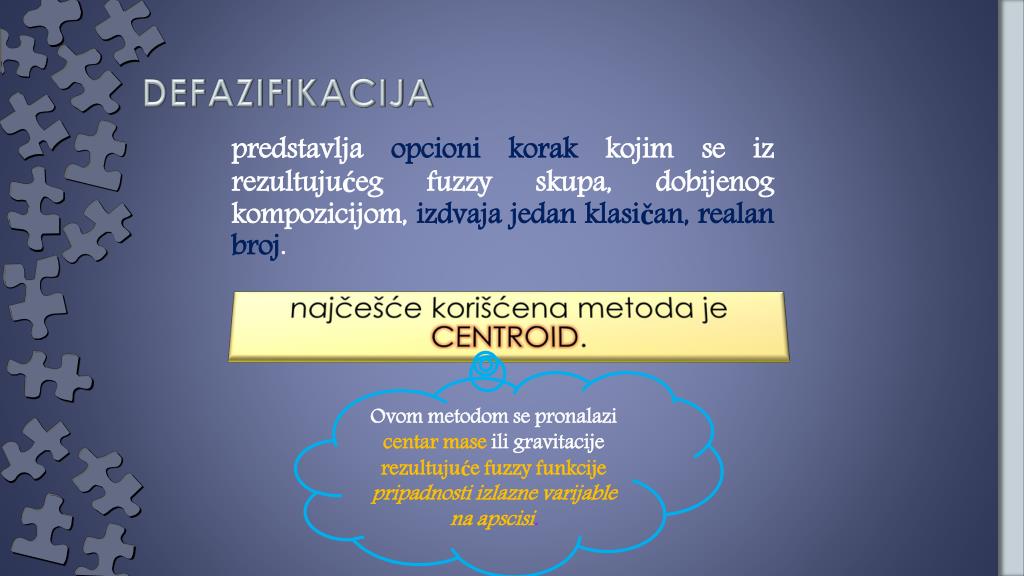 DEFAZIFIKACIJA

predstavlja opcioni korak kojim se iz rezultujućeg fuzzy skupa, dobijenog kompozicijom, izdvaja jedan klasičan, realan broj.

najčešće korišćena metoda je CENTROID.

Ovom metodom se pronalazi centar mase ili gravitacije rezultujuće fuzzy funkcije pripadnosti izlazne varijable na apscisi.